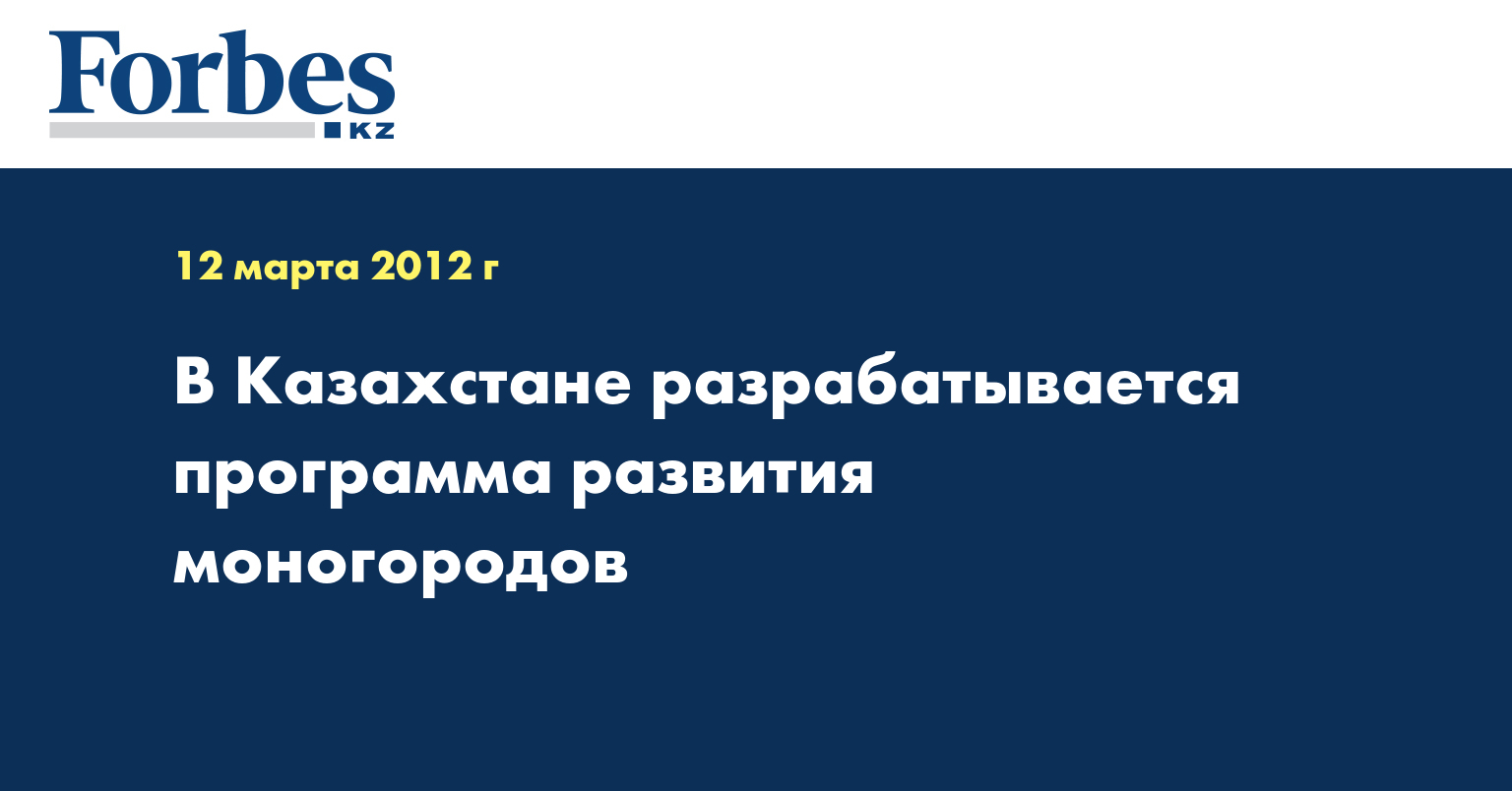 Forbes
KZ

12 марта 2012 г

В Казахстане разрабатывается программа развития моногородов